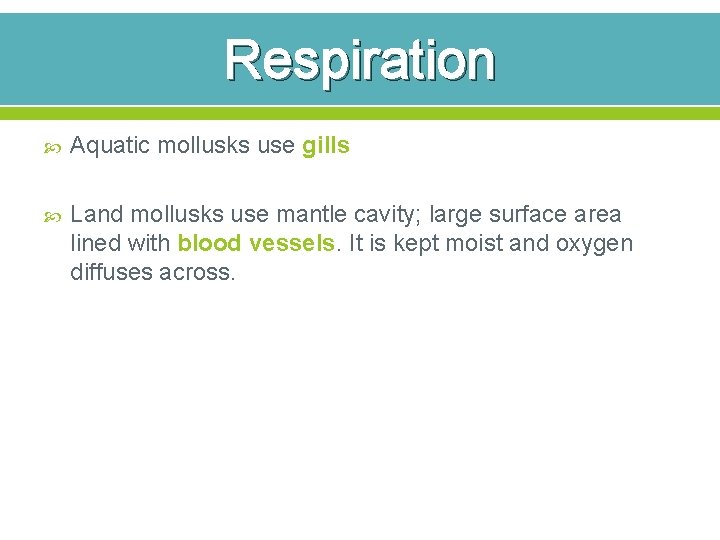 Respiration

Aquatic mollusks use gills

Land mollusks use mantle cavity; large surface area lined with blood vessels. It is kept moist and oxygen diffuses across.